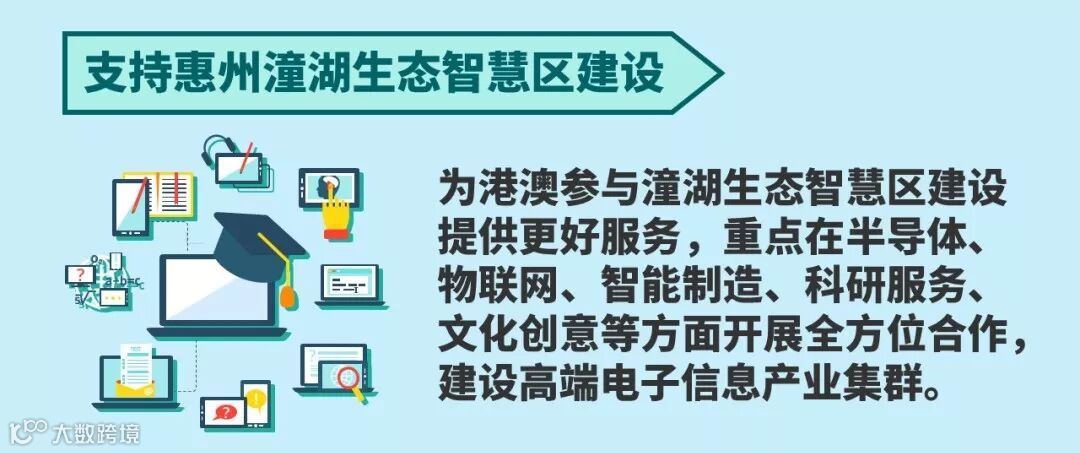 支持惠州潼湖生态智慧区建设

为港澳参与潼湖生态智慧区建设提供更好服务，重点在半导体、物联网、智能制造、科研服务、文化创意等方面开展全方位合作，建设高端电子信息产业集群。

大数跨境